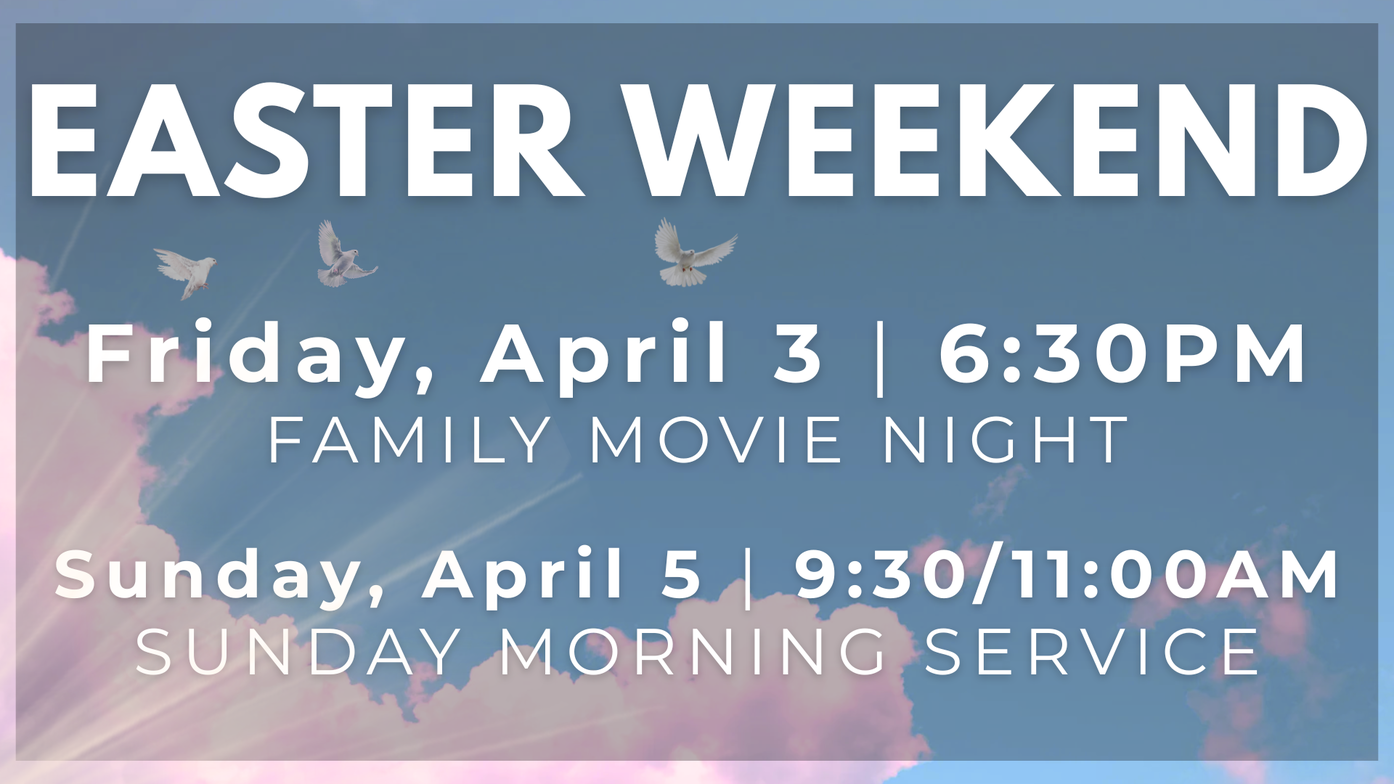 EASTER WEEKEND

Friday, April 3 | 6:30PM
FAMILY MOVIE NIGHT

Sunday, April 5 | 9:30/11:00AM
SUNDAY MORNING SERVICE